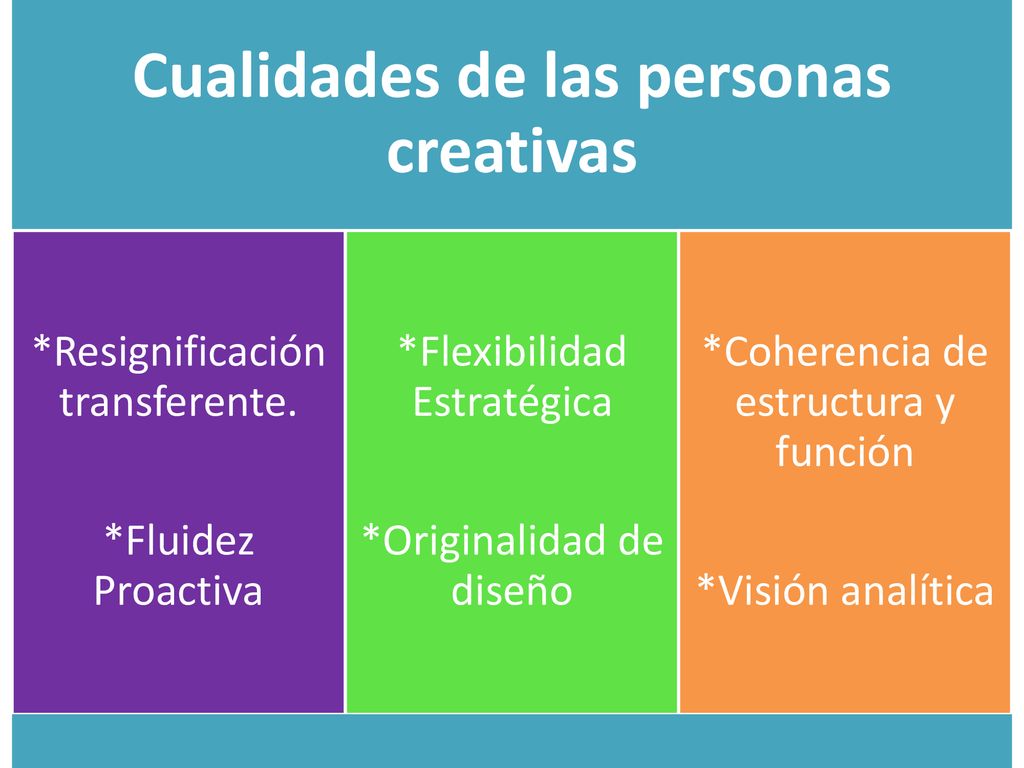 Cualidades de las personas creativas

*Resignificación transferente.

*Fluidez Proactiva

*Flexibilidad Estratégica

*Originalidad de diseño

*Coherencia de estructura y función

*Visión analítica